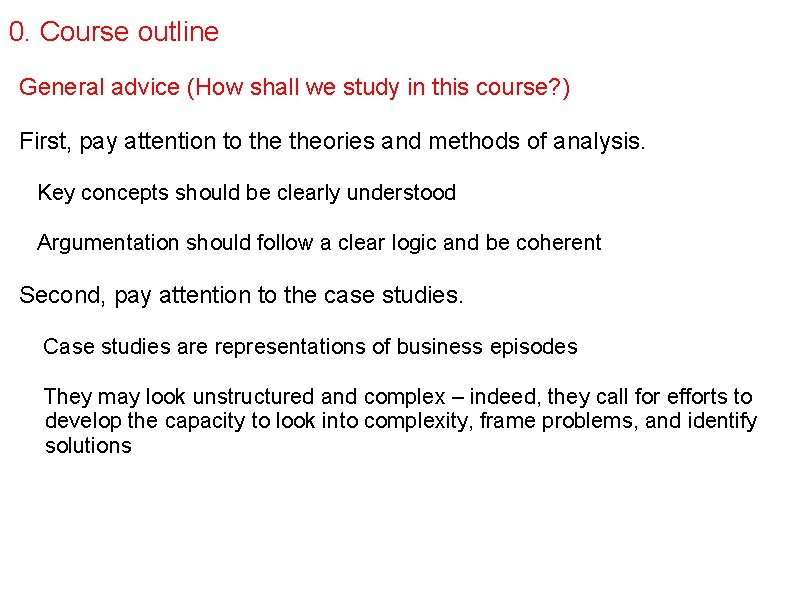 0. Course outline

General advice (How shall we study in this course?)

First, pay attention to the theories and methods of analysis.

Key concepts should be clearly understood

Argumentation should follow a clear logic and be coherent

Second, pay attention to the case studies.

Case studies are representations of business episodes

They may look unstructured and complex – indeed, they call for efforts to develop the capacity to look into complexity, frame problems, and identify solutions